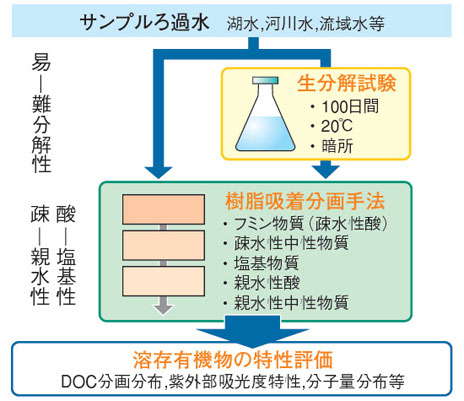 サンプルろ過水　湖水,河川水,流域水等

易―難分解性

生分解試験
・100日間
・20℃
・暗所

疎―親水性

酸―塩基性

樹脂吸着分画手法
・フミン物質（疎水性酸）
・疎水性中性物質
・塩基物質
・親水性酸
・親水性中性物質

溶存有機物の特性評価
DOC分画分布,紫外部吸光度特性,分子量分布等